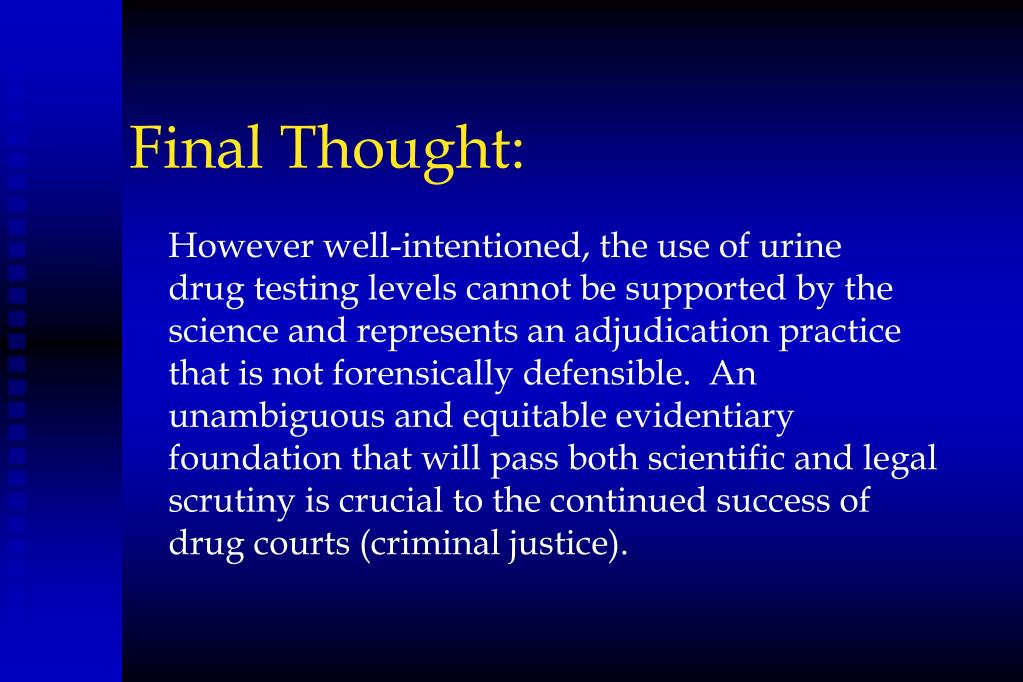 Final Thought:

However well-intentioned, the use of urine drug testing levels cannot be supported by the science and represents an adjudication practice that is not forensically defensible. An unambiguous and equitable evidentiary foundation that will pass both scientific and legal scrutiny is crucial to the continued success of drug courts (criminal justice).